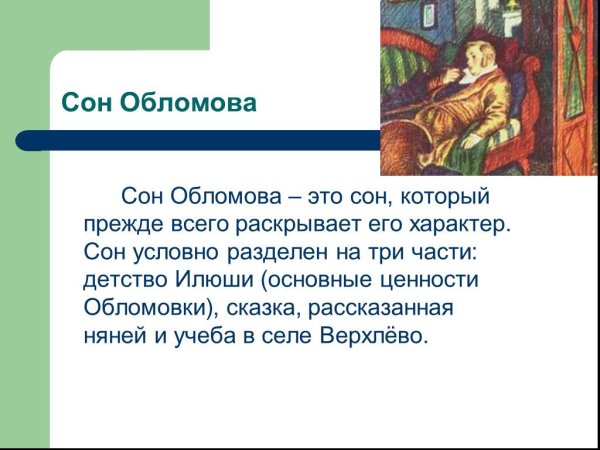 Сон Обломова

Сон Обломова – это сон, который прежде всего раскрывает его характер. Сон условно разделен на три части: детство Илюши (основные ценности Обломовки), сказка, рассказанная няней и учеба в селе Верхлёво.